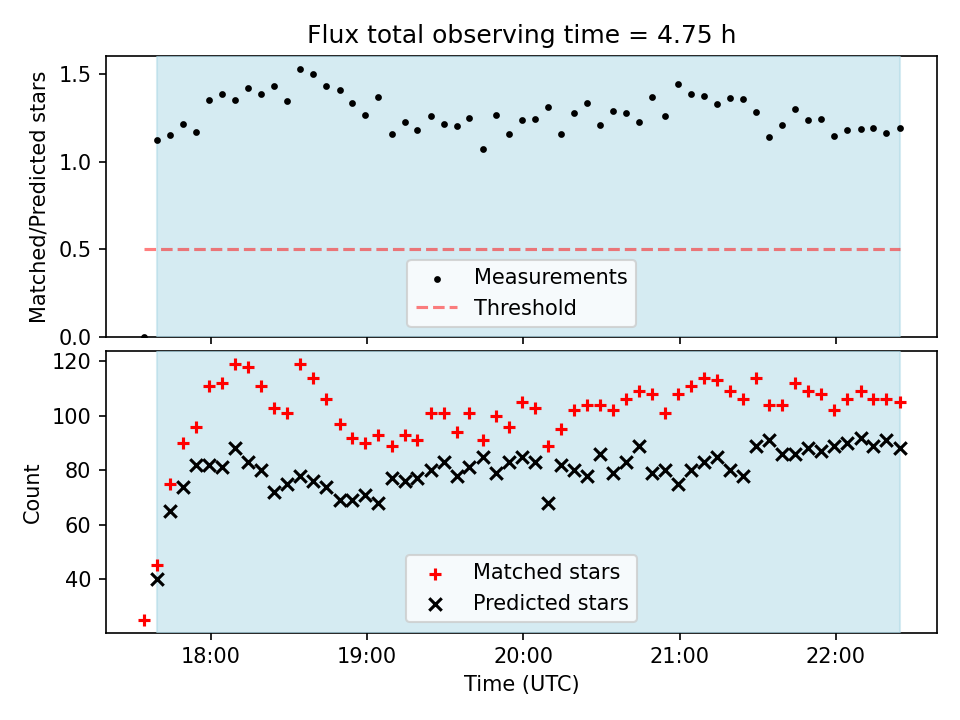 Flux total observing time = 4.75 h

Matched/Predicted stars

1.5
1.0
0.5
0.0

Measurements
Threshold

Count

120
100
80
60
40

Matched stars
Predicted stars

18:00
19:00
20:00
21:00
22:00

Time (UTC)